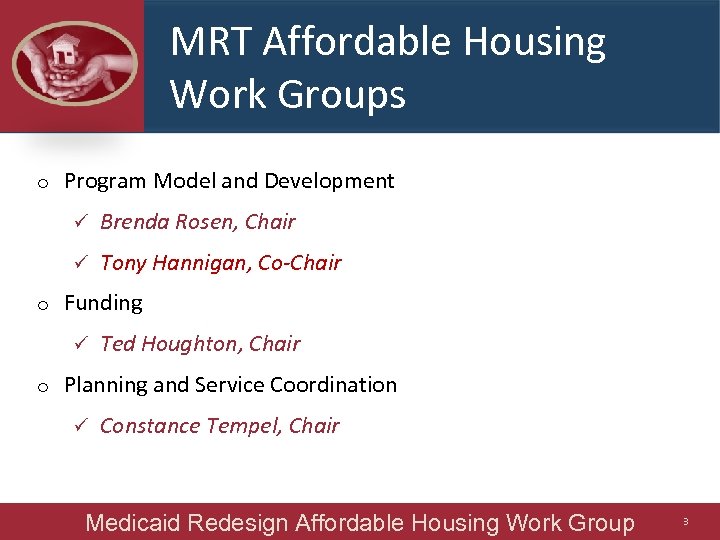 MRT Affordable Housing Work Groups

o Program Model and Development

✓ Brenda Rosen, Chair

✓ Tony Hannigan, Co-Chair

o Funding

✓ Ted Houghton, Chair

o Planning and Service Coordination

✓ Constance Tempel, Chair

Medicaid Redesign Affordable Housing Work Group 3